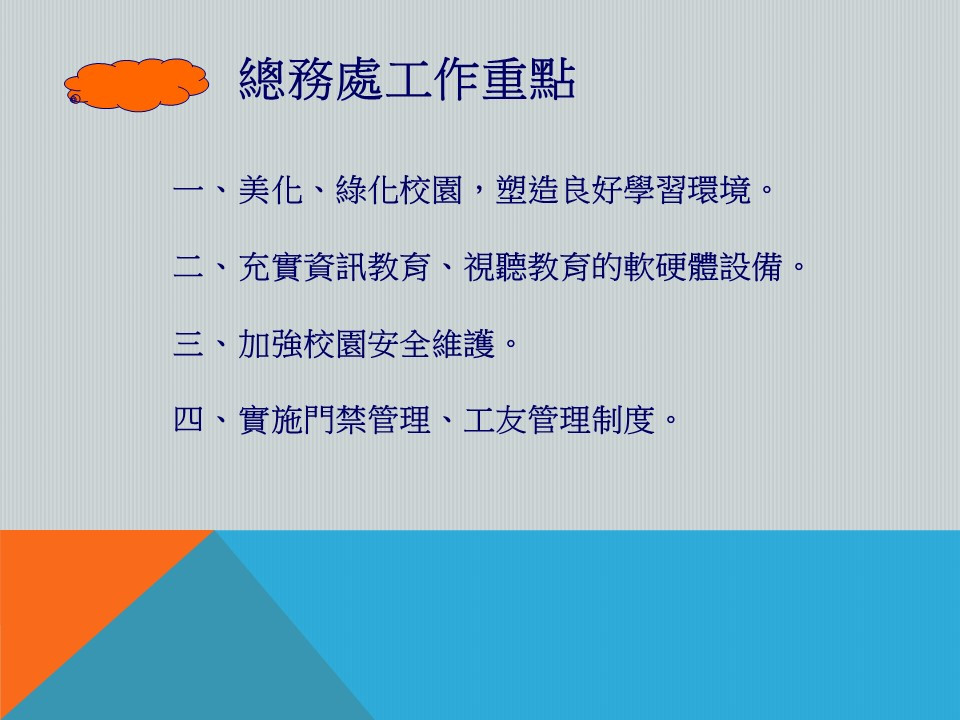 總務處工作重點

一、美化、綠化校園，塑造良好學習環境。

二、充實資訊教育、視聽教育的軟硬體設備。

三、加強校園安全維護。

四、實施門禁管理、工友管理制度。